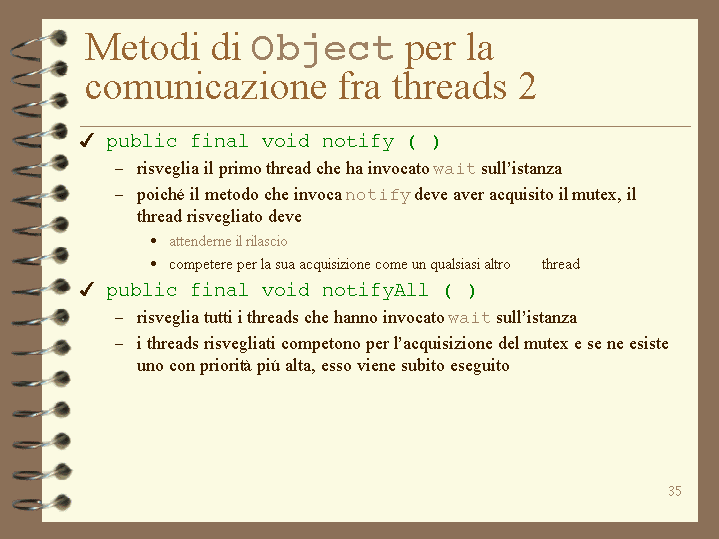 Metodi di Object per la comunicazione fra threads 2

✓ public final void notify ( )
– risveglia il primo thread che ha invocato wait sull'istanza
– poiché il metodo che invoca notify deve aver acquisito il mutex, il thread risvegliato deve
• attenderne il rilascio
• competere per la sua acquisizione come un qualsiasi altro thread

✓ public final void notifyAll ( )
– risveglia tutti i threads che hanno invocato wait sull'istanza
– i threads risvegliati competono per l'acquisizione del mutex e se ne esiste uno con priorità piú alta, esso viene subito eseguito

35